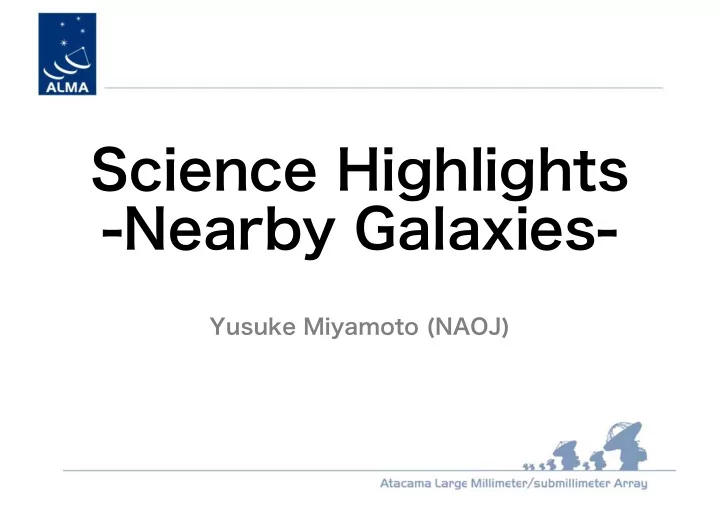 ALMA

Science Highlights
-Nearby Galaxies-

Yusuke Miyamoto (NAOJ)

Atacama Large Millimeter/submillimeter Array